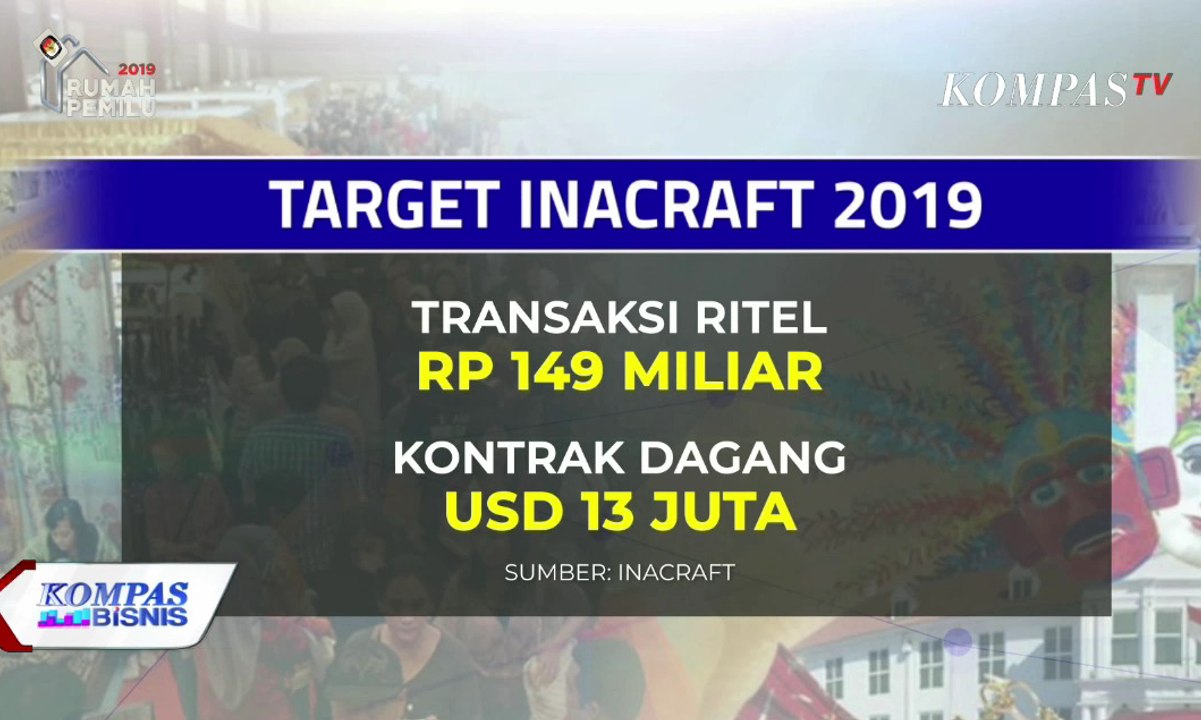 2019
RUMAH PEMILU

KOMPASTV

TARGET INACRAFT 2019

TRANSAKSI RITEL
RP 149 MILIAR

KONTRAK DAGANG
USD 13 JUTA

SUMBER: INACRAFT

KOMPAS BISNIS